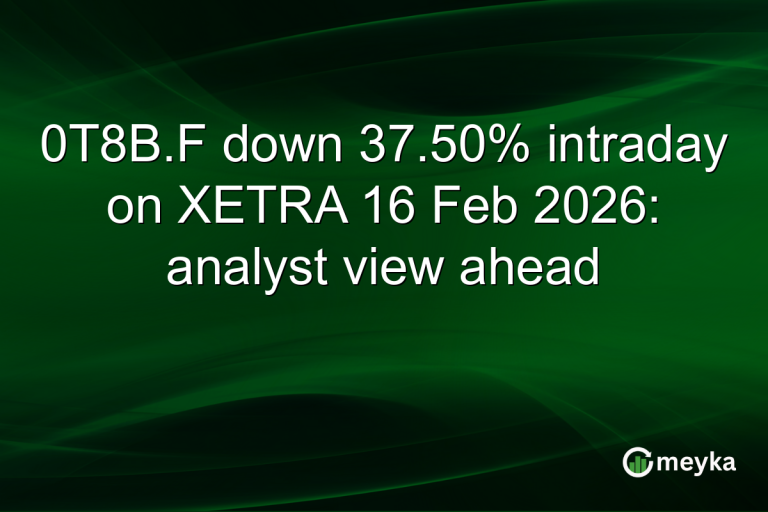 0T8B.F down 37.50% intraday on XETRA 16 Feb 2026: analyst view ahead

meyka